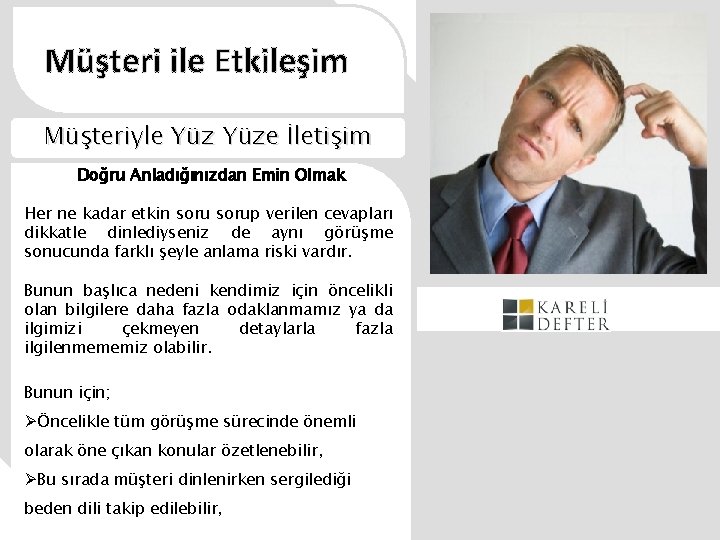 Müşteri ile Etkileşim

Müşteriyle Yüz Yüze İletişim

Doğru Anladığınızdan Emin Olmak

Her ne kadar etkin soru sorup verilen cevapları dikkatle dinlediyseniz de aynı görüşme sonucunda farklı şeyle anlama riski vardır.

Bunun başlıca nedeni kendimiz için öncelikli olan bilgilere daha fazla odaklanmamız ya da ilgimizi çekmeyen detaylarla fazla ilgilenmememiz olabilir.

Bunun için;

➢Öncelikle tüm görüşme sürecinde önemli olarak öne çıkan konular özetlenebilir,

➢Bu sırada müşteri dinlenirken sergilediği beden dili takip edilebilir,

KARELİ DEFTER